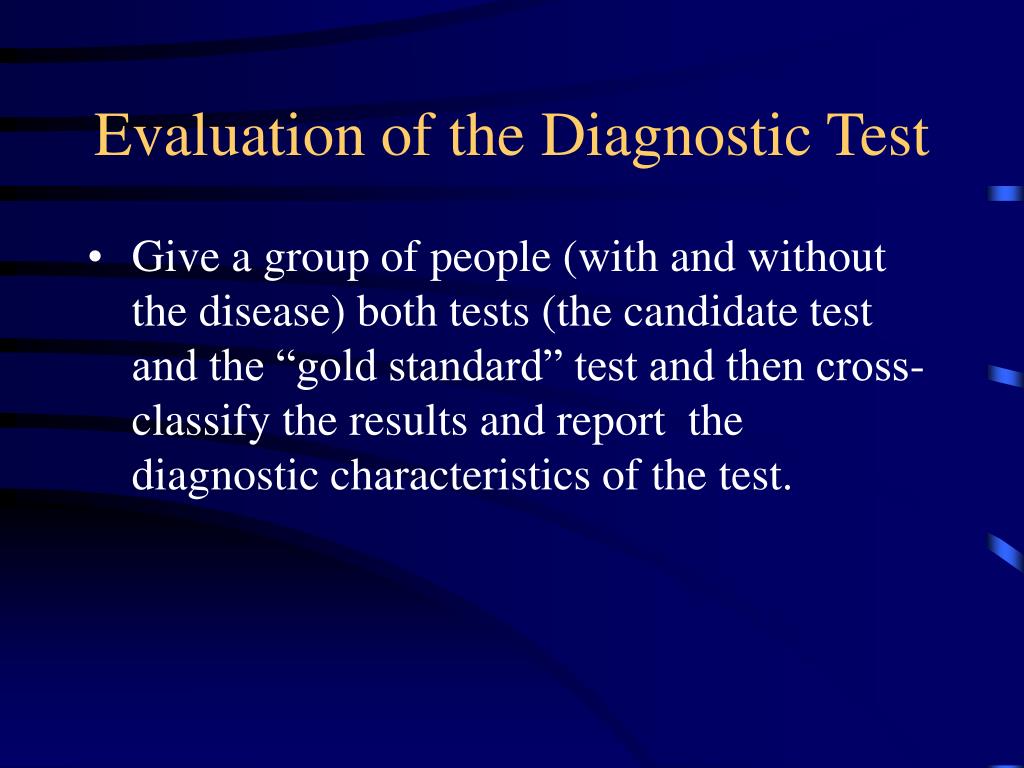 Evaluation of the Diagnostic Test

• Give a group of people (with and without the disease) both tests (the candidate test and the “gold standard” test and then cross-classify the results and report the diagnostic characteristics of the test.